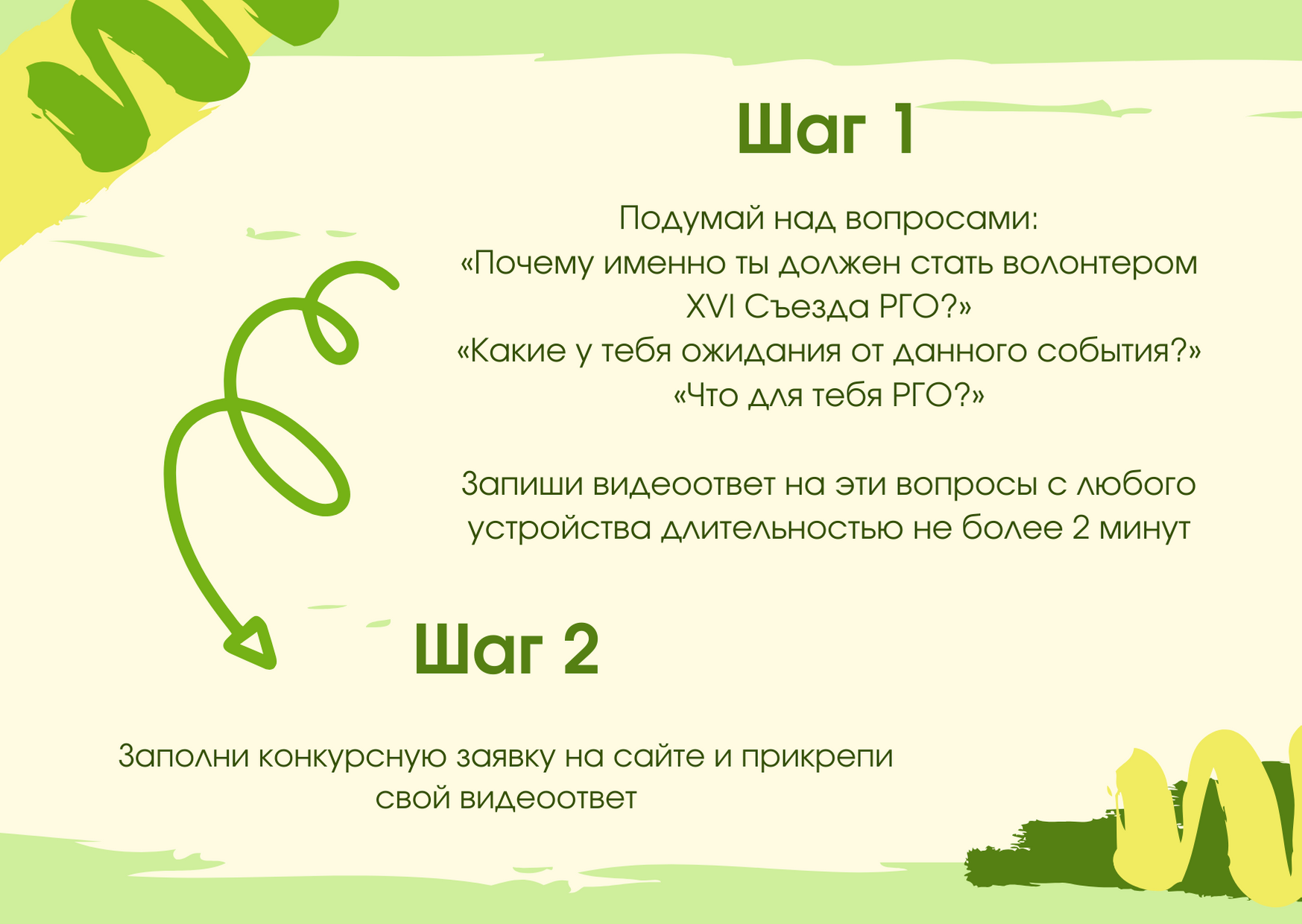 Шаг 1

Подумай над вопросами:
«Почему именно ты должен стать волонтером XVI Съезда РГО?»
«Какие у тебя ожидания от данного события?»
«Что для тебя РГО?»

Запиши видеоответ на эти вопросы с любого устройства длительностью не более 2 минут

Шаг 2

Заполни конкурсную заявку на сайте и прикрепи свой видеоответ